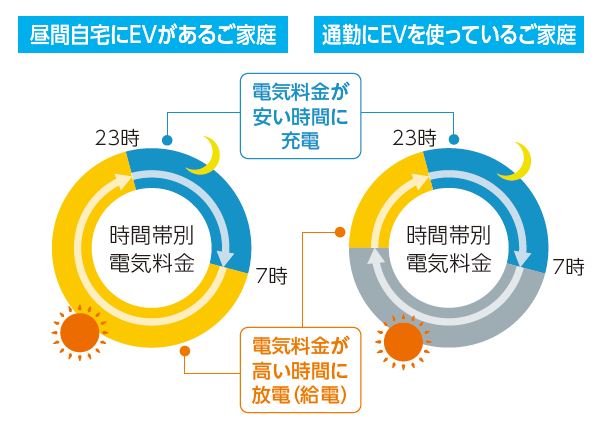 昼間自宅にEVがあるご家庭

通勤にEVを使っているご家庭

電気料金が安い時間に充電

23時

時間帯別電気料金

7時

23時

時間帯別電気料金

7時

電気料金が高い時間に放電（給電）